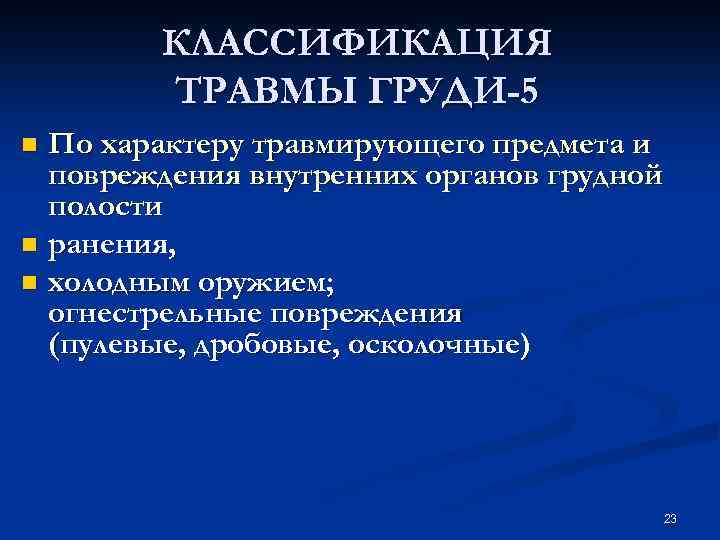 КЛАССИФИКАЦИЯ ТРАВМЫ ГРУДИ-5

По характеру травмирующего предмета и повреждения внутренних органов грудной полости

ранения,

холодным оружием;
огнестрельные повреждения (пулевые, дробовые, осколочные)

23